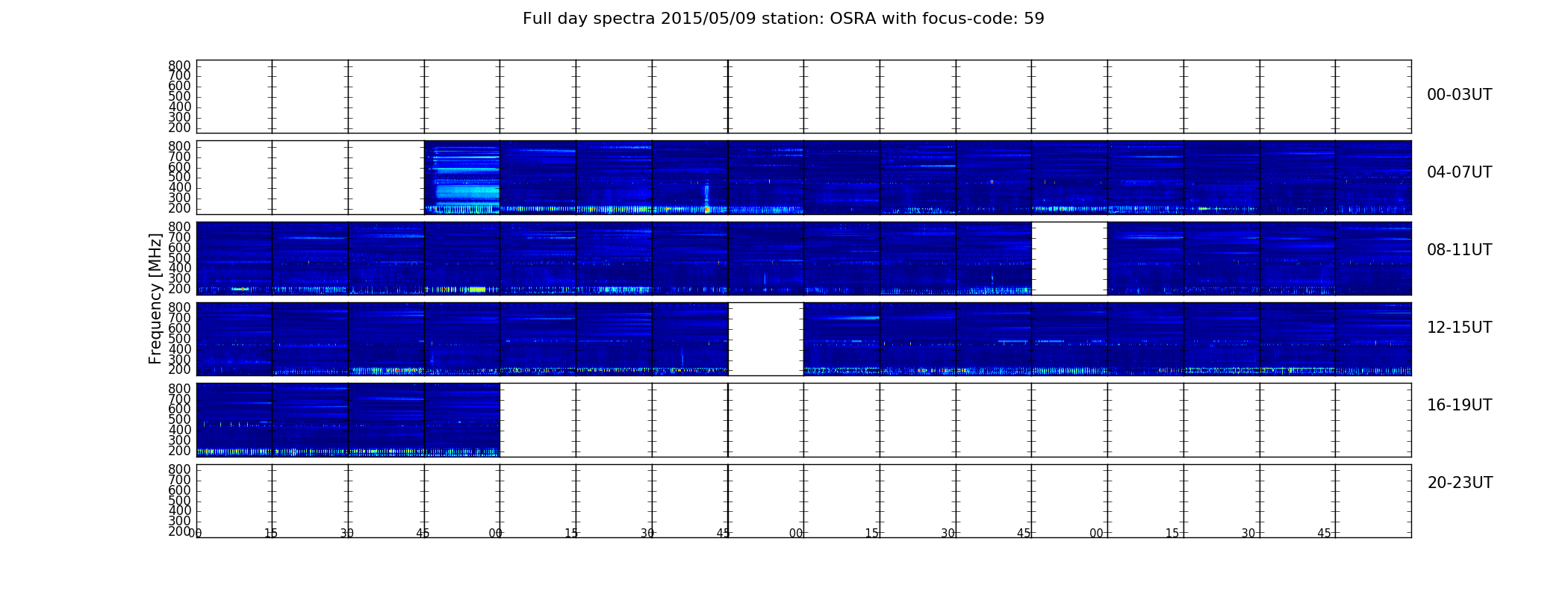 Full day spectra 2015/05/09 station: OSRA with focus-code: 59

Frequency [MHz]

800
700
600
500
400
300
200

00-03UT

800
700
600
500
400
300
200

04-07UT

800
700
600
500
400
300
200

08-11UT

800
700
600
500
400
300
200

12-15UT

800
700
600
500
400
300
200

16-19UT

800
700
600
500
400
300
200

20-23UT

00 15 30 45 00 15 30 45 00 15 30 45 00 15 30 45